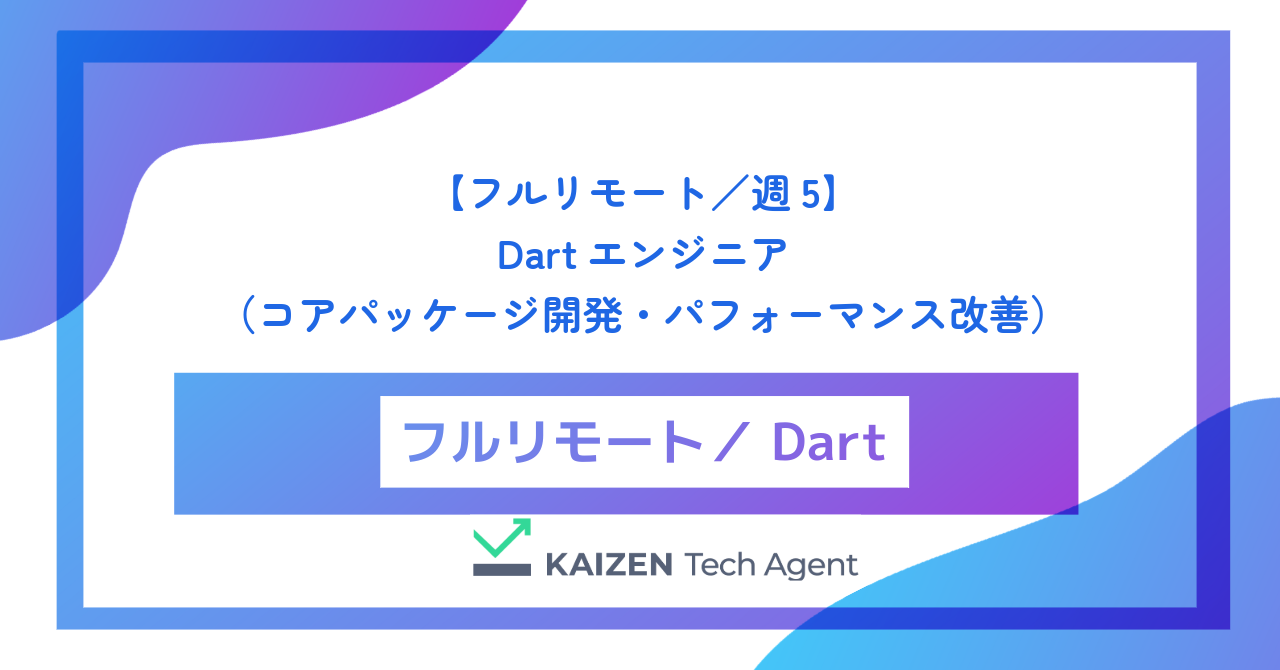 【フルリモート／週 5】
Dart エンジニア
（コアパッケージ開発・パフォーマンス改善）

フルリモート／ Dart

KAIZEN Tech Agent